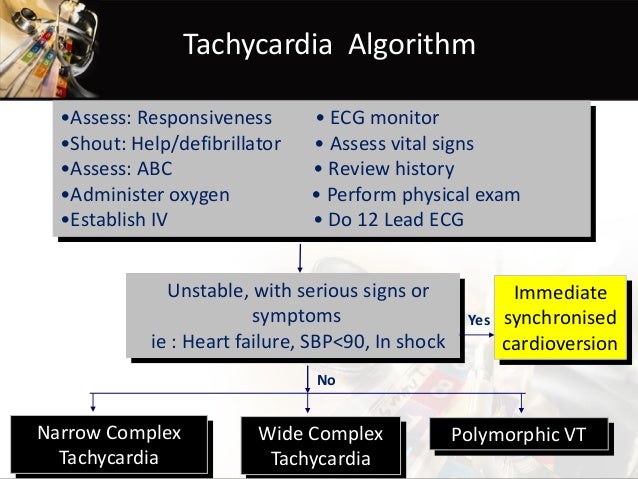 Tachycardia Algorithm

•Assess: Responsiveness
•Shout: Help/defibrillator
•Assess: ABC
•Administer oxygen
•Establish IV

• ECG monitor
• Assess vital signs
• Review history
• Perform physical exam
• Do 12 Lead ECG

Unstable, with serious signs or symptoms
ie : Heart failure, SBP<90, In shock

Yes

Immediate synchronised cardioversion

No

Narrow Complex Tachycardia

Wide Complex Tachycardia

Polymorphic VT